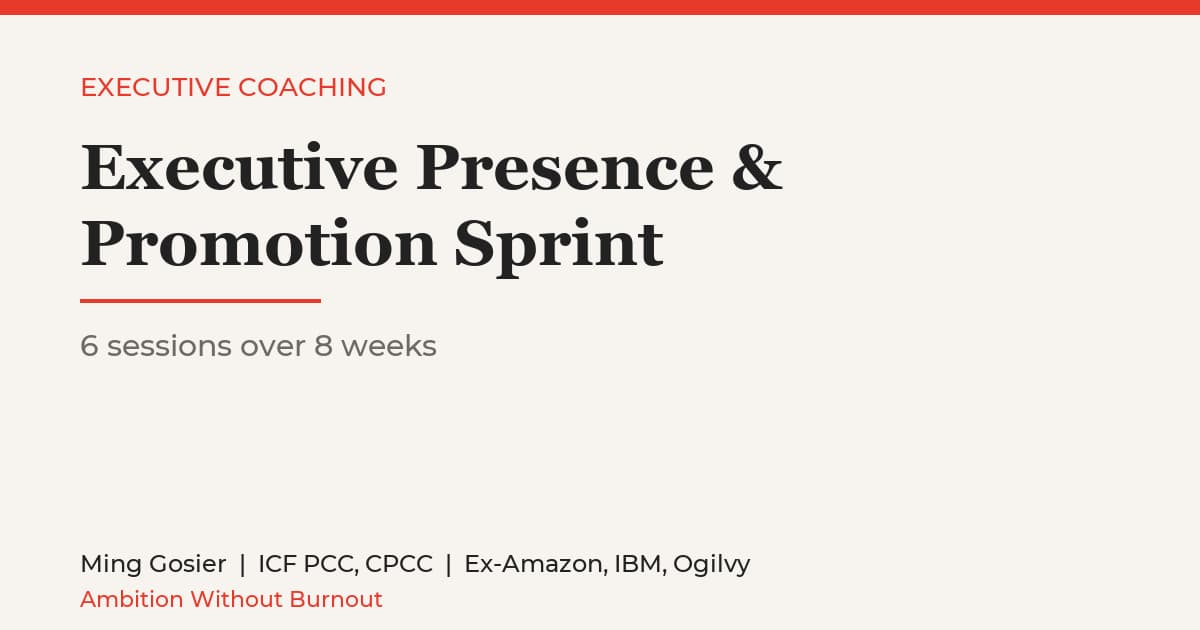 EXECUTIVE COACHING

Executive Presence & Promotion Sprint

6 sessions over 8 weeks

Ming Gosier | ICF PCC, CPCC | Ex-Amazon, IBM, Ogilvy
Ambition Without Burnout